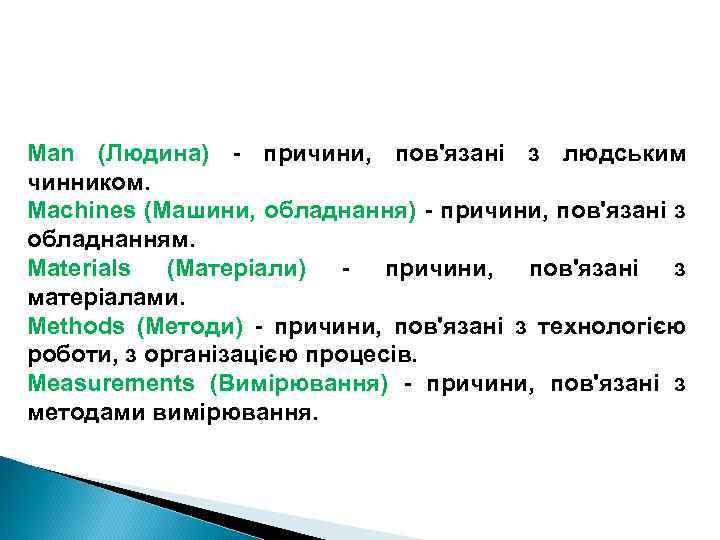 Man (Людина) - причини, пов'язані з людським чинником.

Machines (Машини, обладнання) - причини, пов'язані з обладнанням.

Materials (Матеріали) - причини, пов'язані з матеріалами.

Methods (Методи) - причини, пов'язані з технологією роботи, з організацією процесів.

Measurements (Вимірювання) - причини, пов'язані з методами вимірювання.